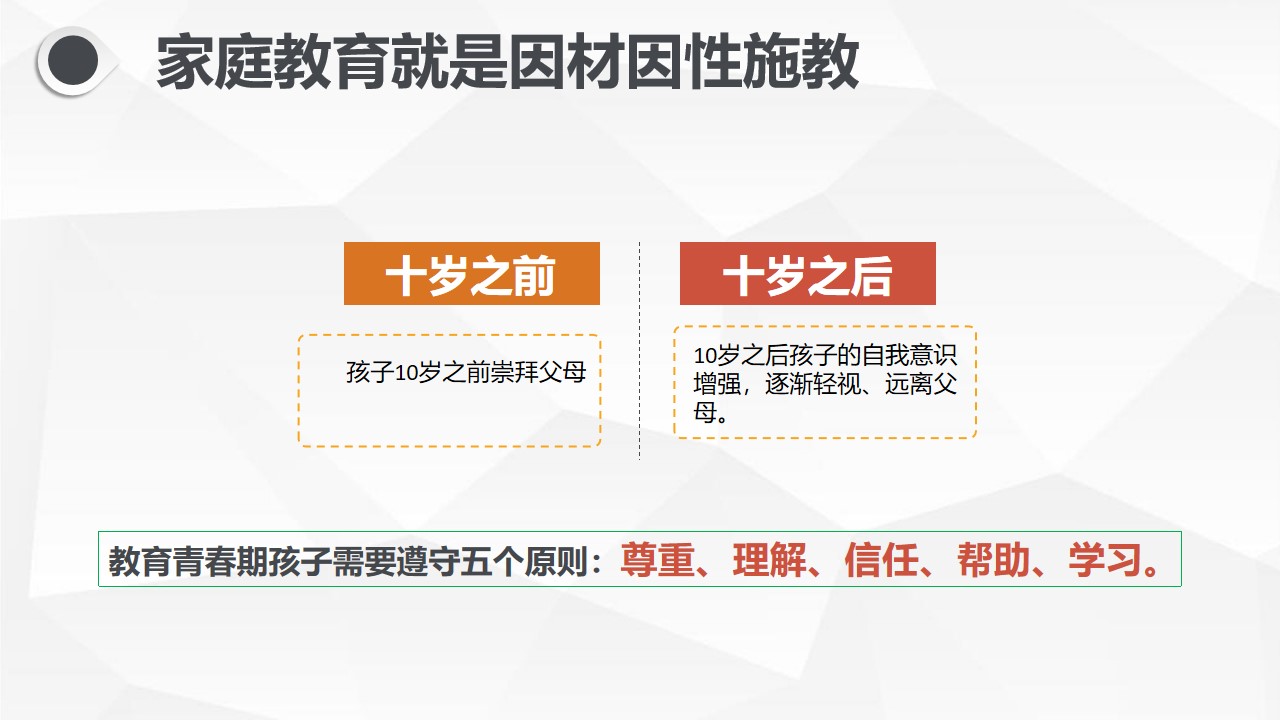 家庭教育就是因材因性施教

十岁之前

孩子10岁之前崇拜父母

十岁之后

10岁之后孩子的自我意识增强，逐渐轻视、远离父母。

教育青春期孩子需要遵守五个原则：尊重、理解、信任、帮助、学习。